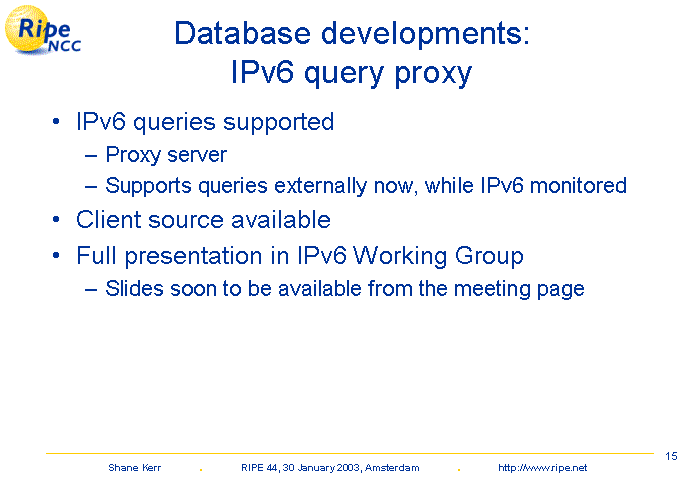 Ripe NCC

Database developments: IPv6 query proxy

• IPv6 queries supported
– Proxy server
– Supports queries externally now, while IPv6 monitored
• Client source available
• Full presentation in IPv6 Working Group
– Slides soon to be available from the meeting page

15

Shane Kerr . RIPE 44, 30 January 2003, Amsterdam . http://www.ripe.net